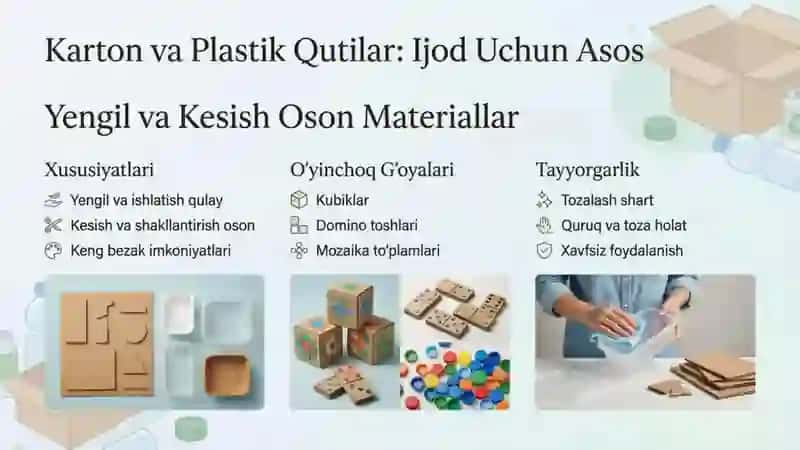 Karton va Plastik Qutilar: Ijod Uchun Asos

Yengil va Kesish Oson Materiallar

Xususiyatlari
Yengil va ishlatish qulay
Kesish va shakllantirish oson
Keng bezak imkoniyatlari

O'yinchoq G'oyalari
Kubiklar
Domino toshlari
Mozaika to'plamlari

Tayyorgarlik
Tozalash shart
Quruq va toza holat
Xavfsiz foydalanish